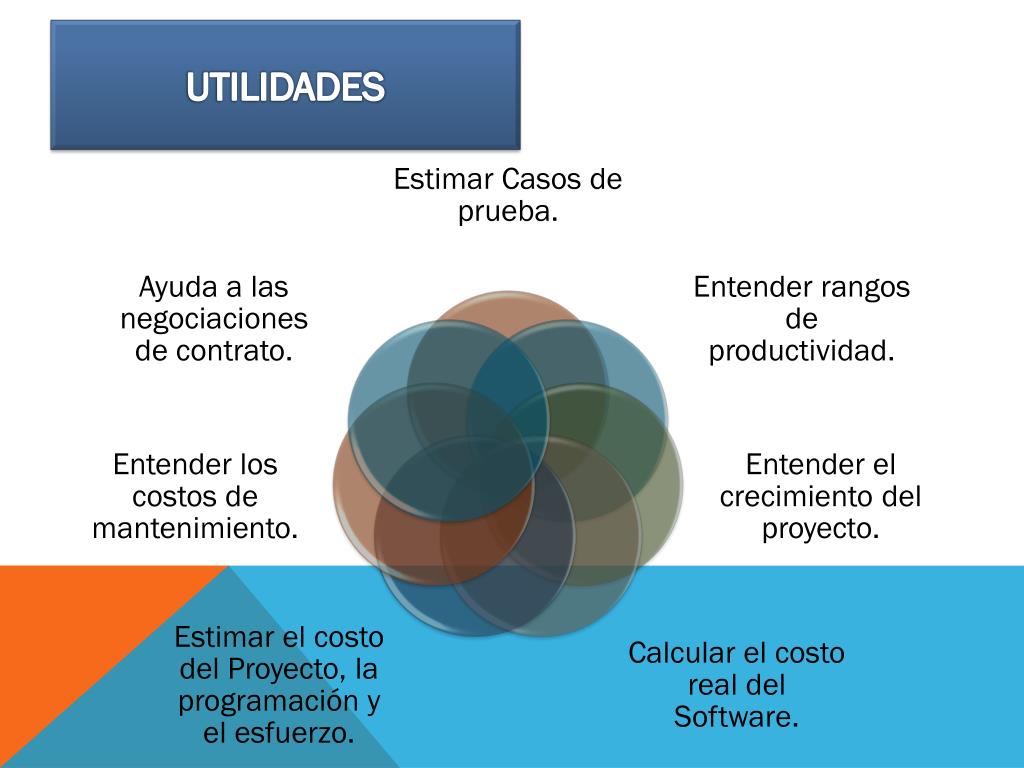 UTILIDADES

Estimar Casos de prueba.

Entender rangos de productividad.

Entender el crecimiento del proyecto.

Calcular el costo real del Software.

Estimar el costo del Proyecto, la programación y el esfuerzo.

Entender los costos de mantenimiento.

Ayuda a las negociaciones de contrato.